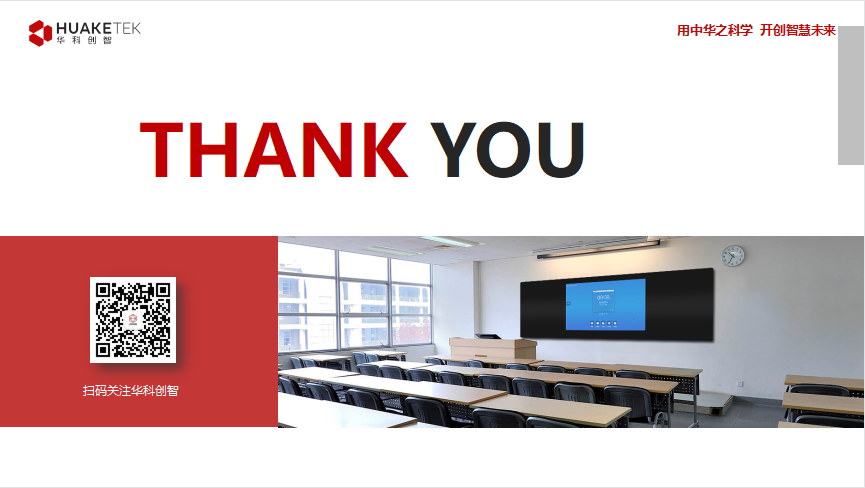 HUAKETEK
华科创智

用中华之科学 开创智慧未来

THANK YOU

扫码关注华科创智